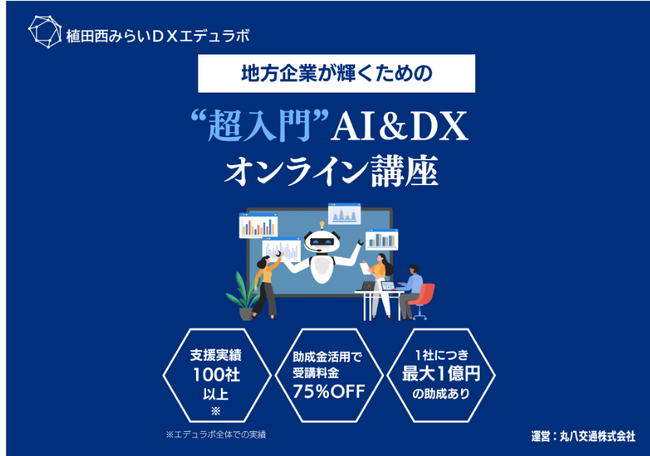 植田西みらいDXエデュラボ

地方企業が輝くための

“超入門”AI&DX
オンライン講座

支援実績
100社
以上
※

助成金活用で
受講料金
75%OFF

1社につき
最大1億円
の助成あり

※エデュラボ全体での実績

運営：丸八交通株式会社